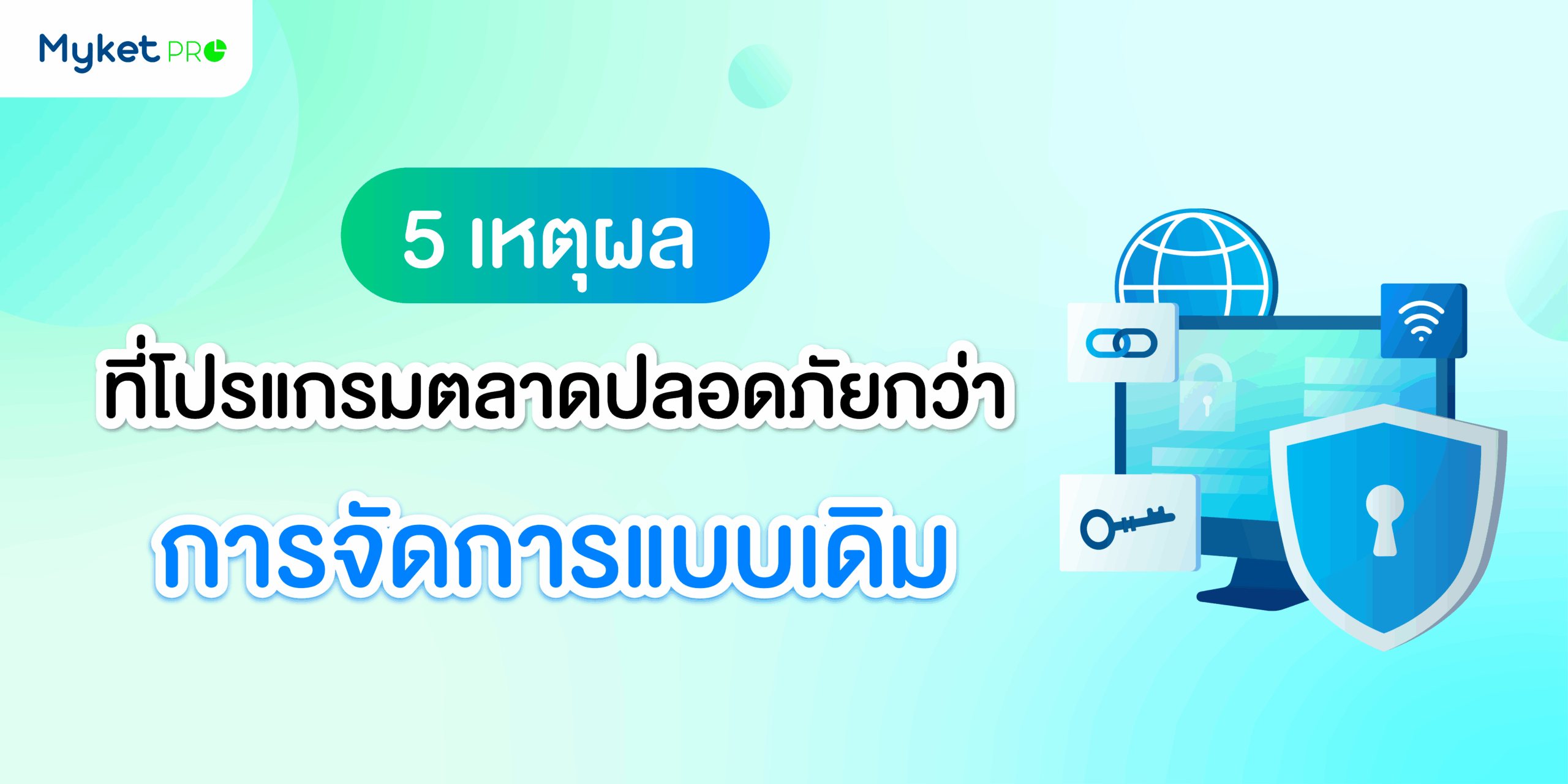 Myket PRO

5 เหตุผล

ที่โปรแกรมตลาดปลอดภัยกว่า

การจัดการแบบเดิม